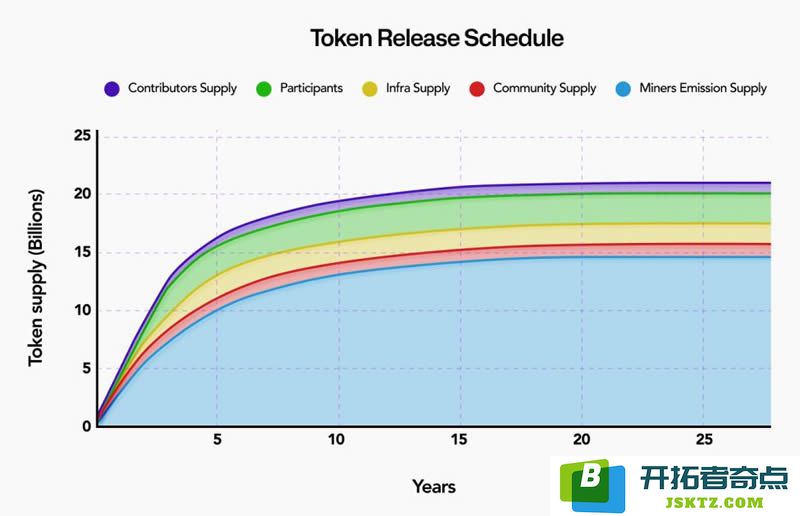 Token Release Schedule

Contributors Supply
Participants
Infra Supply
Community Supply
Miners Emission Supply

Token supply (Billions)

25
20
15
10
5
0

5
10
15
20
25

Years

B
开拓者奇点
JSKTZ.COM